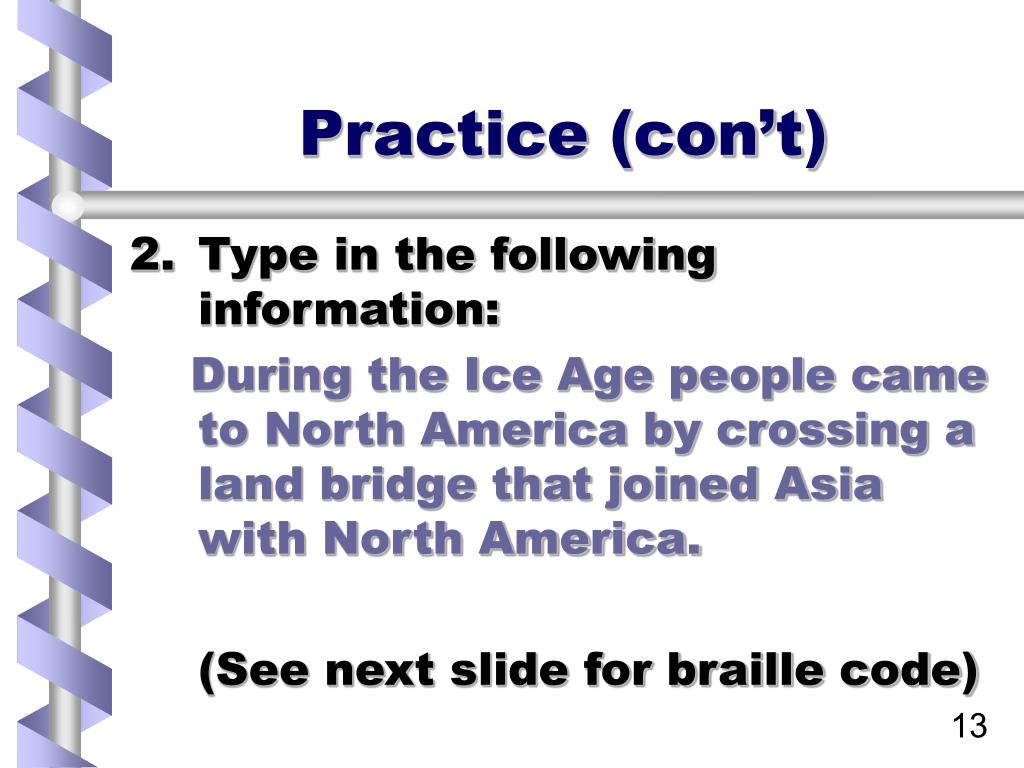 Practice (con’t)

2. Type in the following information:

During the Ice Age people came to North America by crossing a land bridge that joined Asia with North America.

(See next slide for braille code)

13